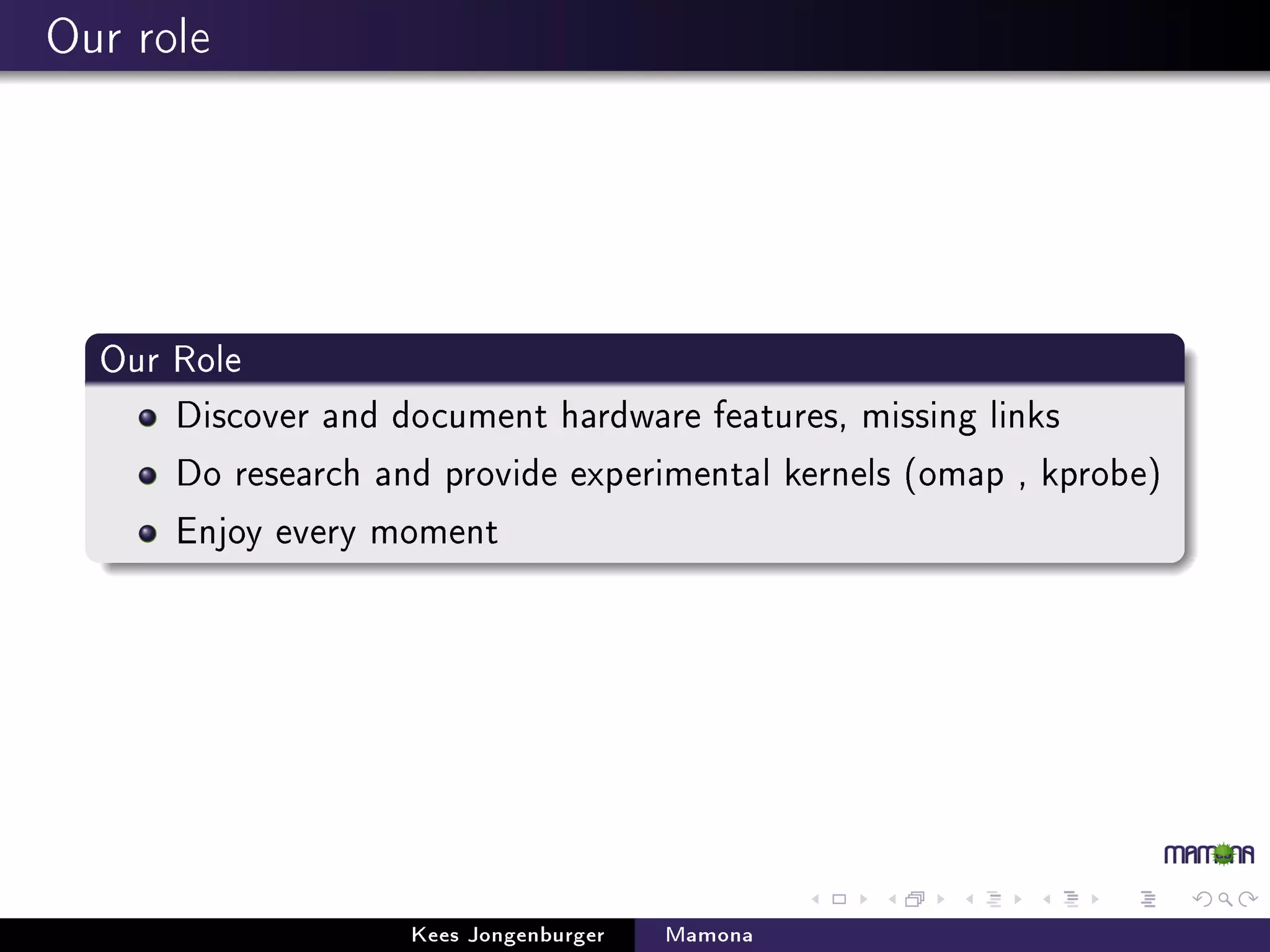 Our role

Our Role

- Discover and document hardware features, missing links
- Do research and provide experimental kernels (omap , kprobe)
- Enjoy every moment

MAMONA

Kees Jongenburger Mamona